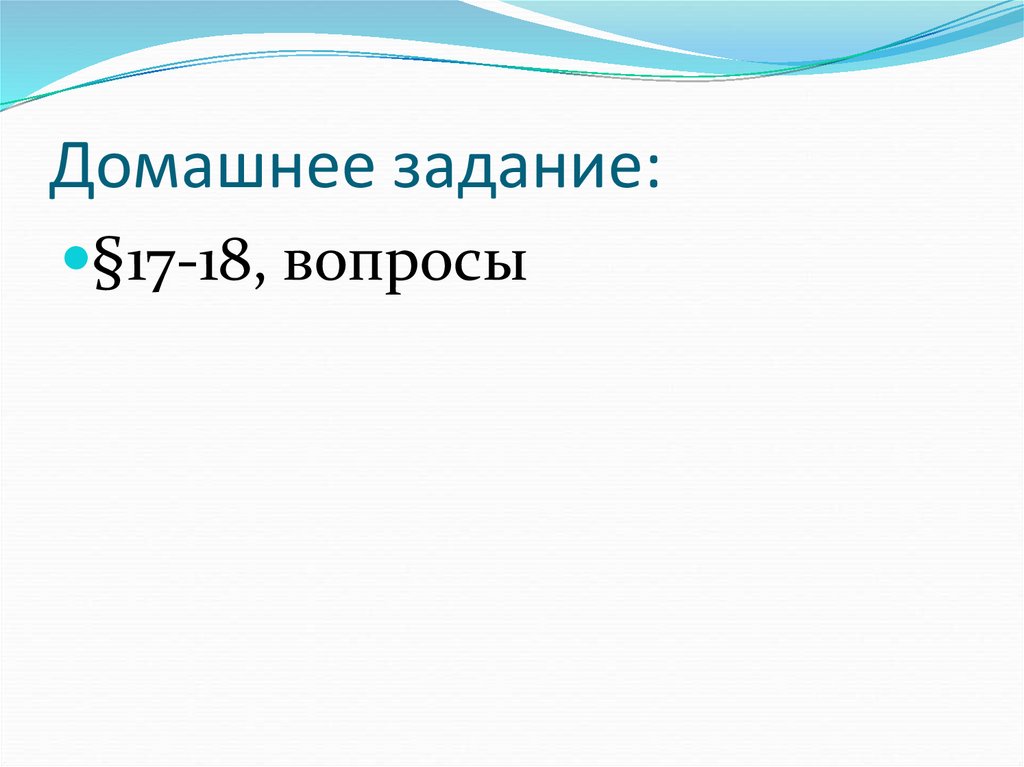 Домашнее задание:

§17-18, вопросы